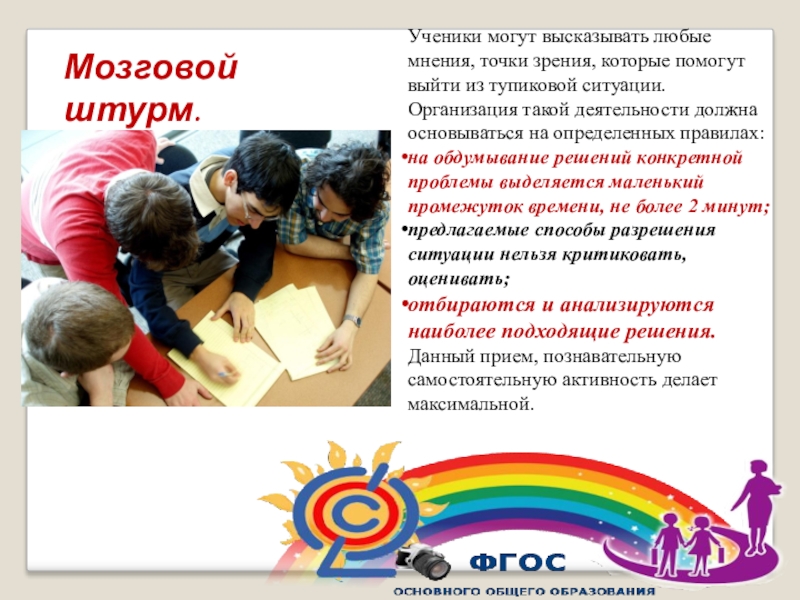 Мозговой штурм.

Ученики могут высказывать любые мнения, точки зрения, которые помогут выйти из тупиковой ситуации. Организация такой деятельности должна основываться на определенных правилах:

•на обдумывание решений конкретной проблемы выделяется маленький промежуток времени, не более 2 минут;

•предлагаемые способы разрешения ситуации нельзя критиковать, оценивать;

•отбираются и анализируются наиболее подходящие решения.

Данный прием, познавательную самостоятельную активность делает максимальной.

ФГОС
ОСНОВНОГО ОБЩЕГО ОБРАЗОВАНИЯ